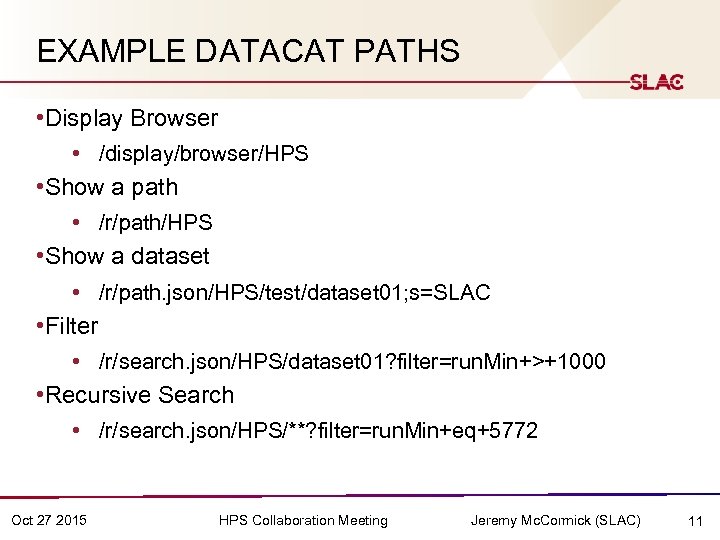 EXAMPLE DATACAT PATHS

SLAC

•Display Browser

• /display/browser/HPS

•Show a path

• /r/path/HPS

•Show a dataset

• /r/path.json/HPS/test/dataset01;s=SLAC

•Filter

• /r/search.json/HPS/dataset01?filter=runMin+>+1000

•Recursive Search

• /r/search.json/HPS/**?filter=runMin+eq+5772

Oct 27 2015 HPS Collaboration Meeting Jeremy McCormick (SLAC) 11